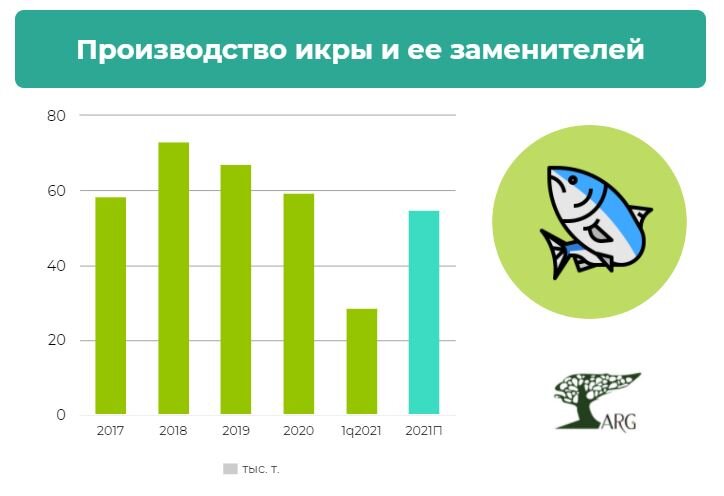 Производство икры и ее заменителей

80
60
40
20
0

2017
2018
2019
2020
1q2021
2021П

тыс. т.

ARG